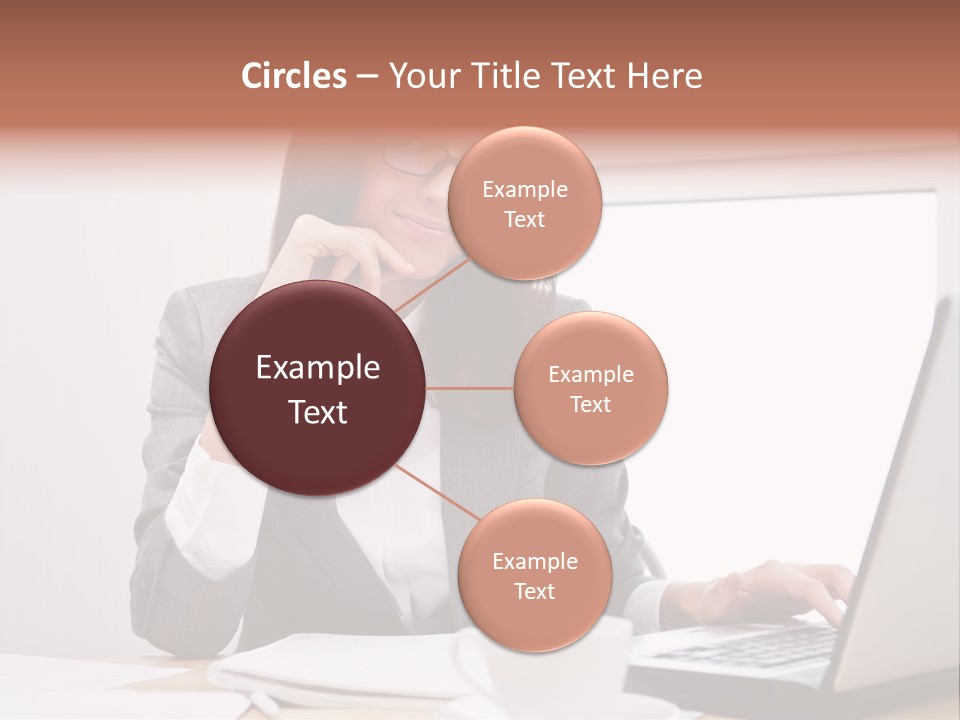 Circles – Your Title Text Here

Example Text

Example Text

Example Text

Example Text